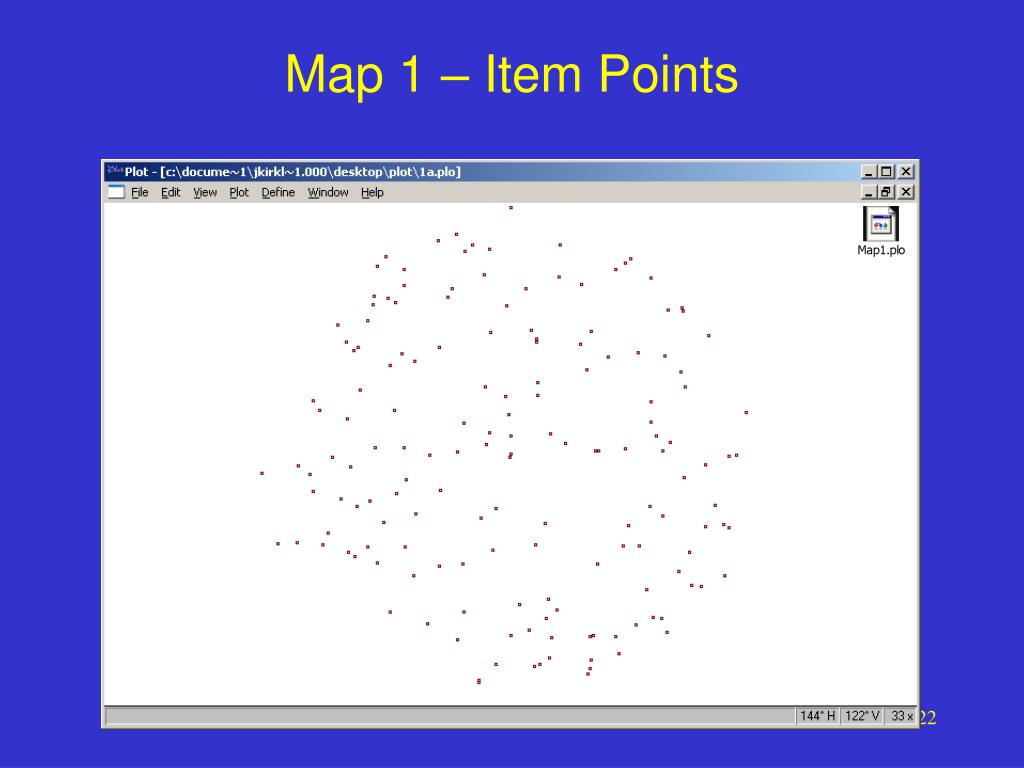 Map 1 – Item Points

Plot - [c:\docume~1\jkirkl~1.000\desktop\plot\1a.plo]

File Edit View Plot Define Window Help

Map1.plo

144° H 122° V 33 x

22